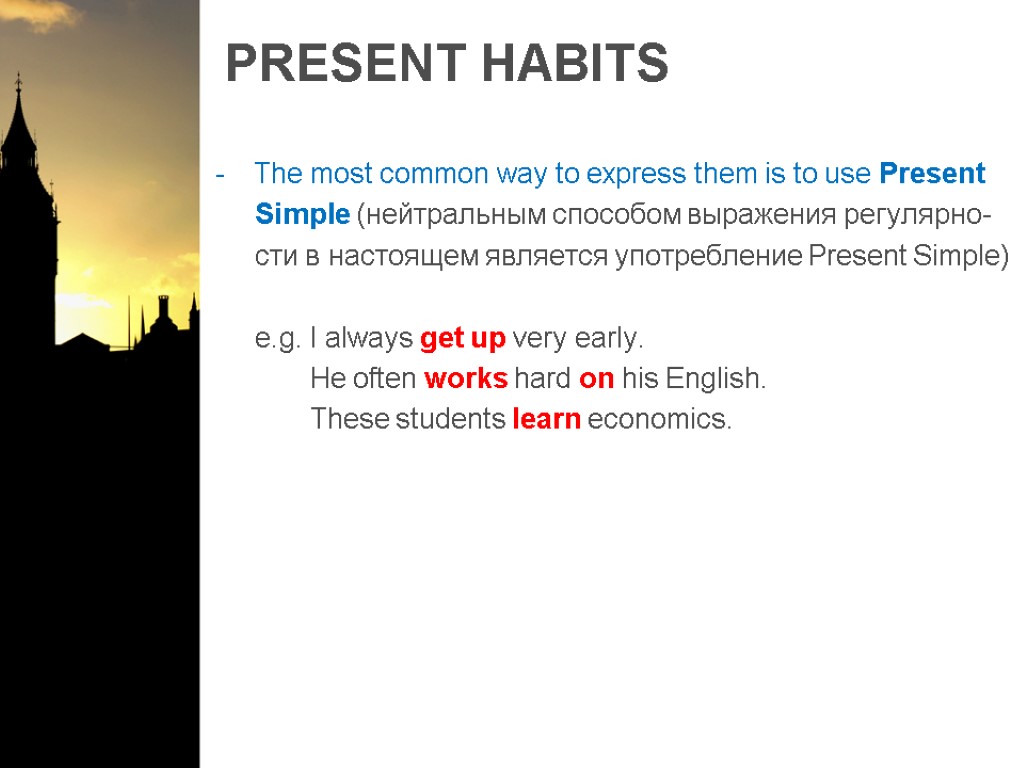 PRESENT HABITS

- The most common way to express them is to use Present Simple (нейтральным способом выражения регулярности в настоящем является употребление Present Simple)

e.g. I always get up very early.
He often works hard on his English.
These students learn economics.